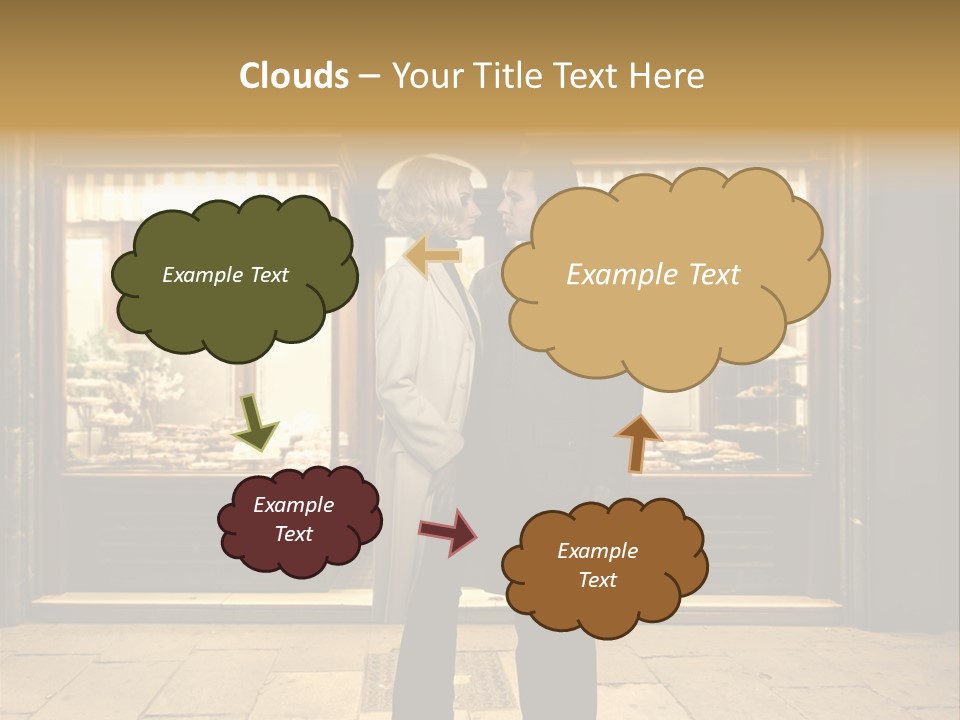 Clouds – Your Title Text Here

Example Text

Example Text

Example Text

Example Text